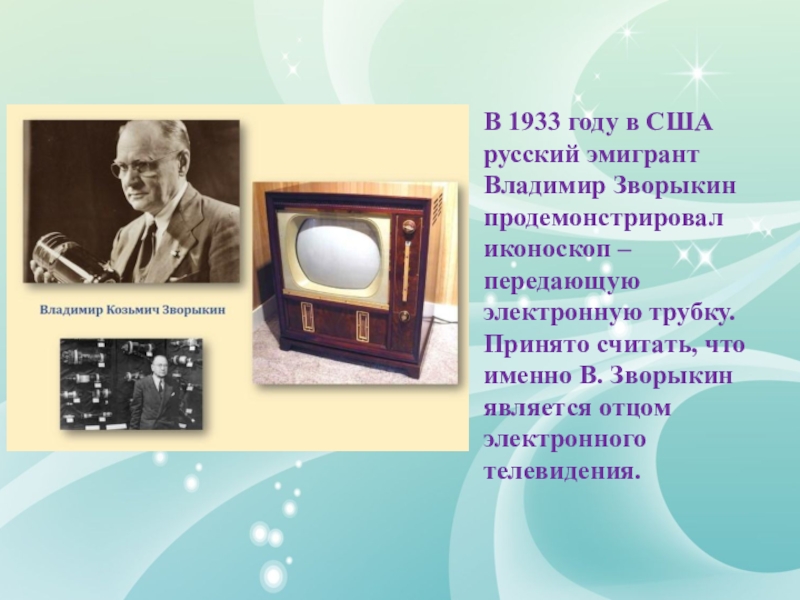 Владимир Козьмич Зворыкин

В 1933 году в США русский эмигрант Владимир Зворыкин продемонстрировал иконоскоп – передающую электронную трубку. Принято считать, что именно В. Зворыкин является отцом электронного телевидения.